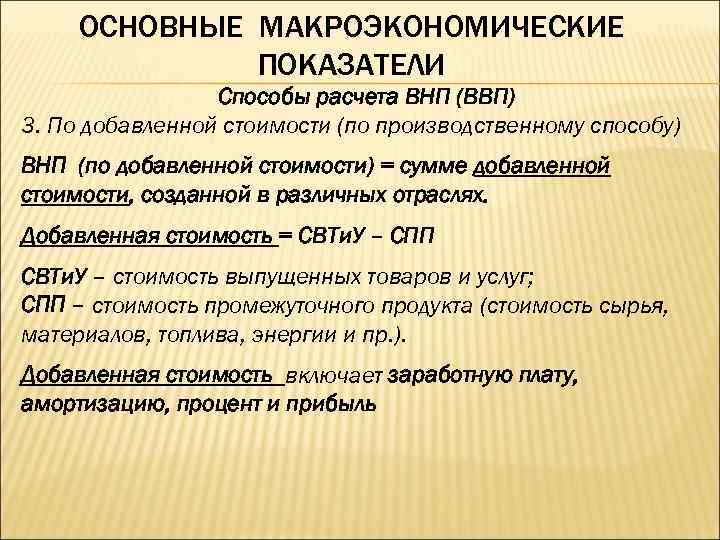 ОСНОВНЫЕ МАКРОЭКОНОМИЧЕСКИЕ ПОКАЗАТЕЛИ

Способы расчета ВНП (ВВП)

3. По добавленной стоимости (по производственному способу)

ВНП (по добавленной стоимости) = сумме добавленной стоимости, созданной в различных отраслях.

Добавленная стоимость = СВТиУ – СПП

СВТиУ – стоимость выпущенных товаров и услуг;
СПП – стоимость промежуточного продукта (стоимость сырья, материалов, топлива, энергии и пр.).

Добавленная стоимость включает заработную плату, амортизацию, процент и прибыль